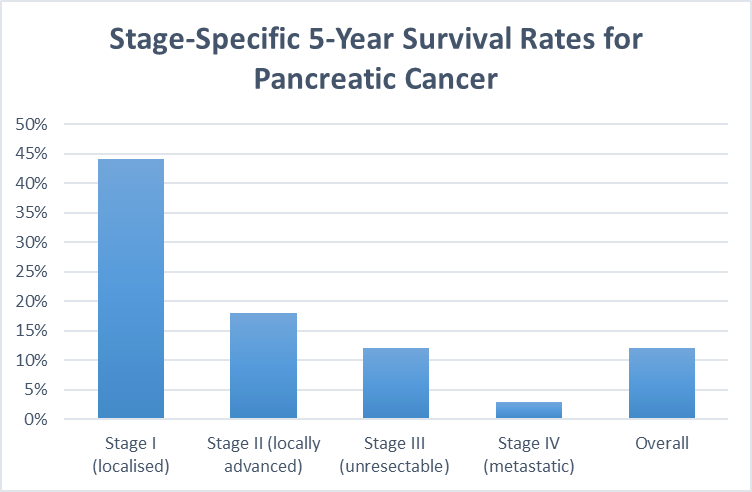 Stage-Specific 5-Year Survival Rates for Pancreatic Cancer

50%
45%
40%
35%
30%
25%
20%
15%
10%
5%
0%

Stage I (localised)
Stage II (locally advanced)
Stage III (unresectable)
Stage IV (metastatic)
Overall